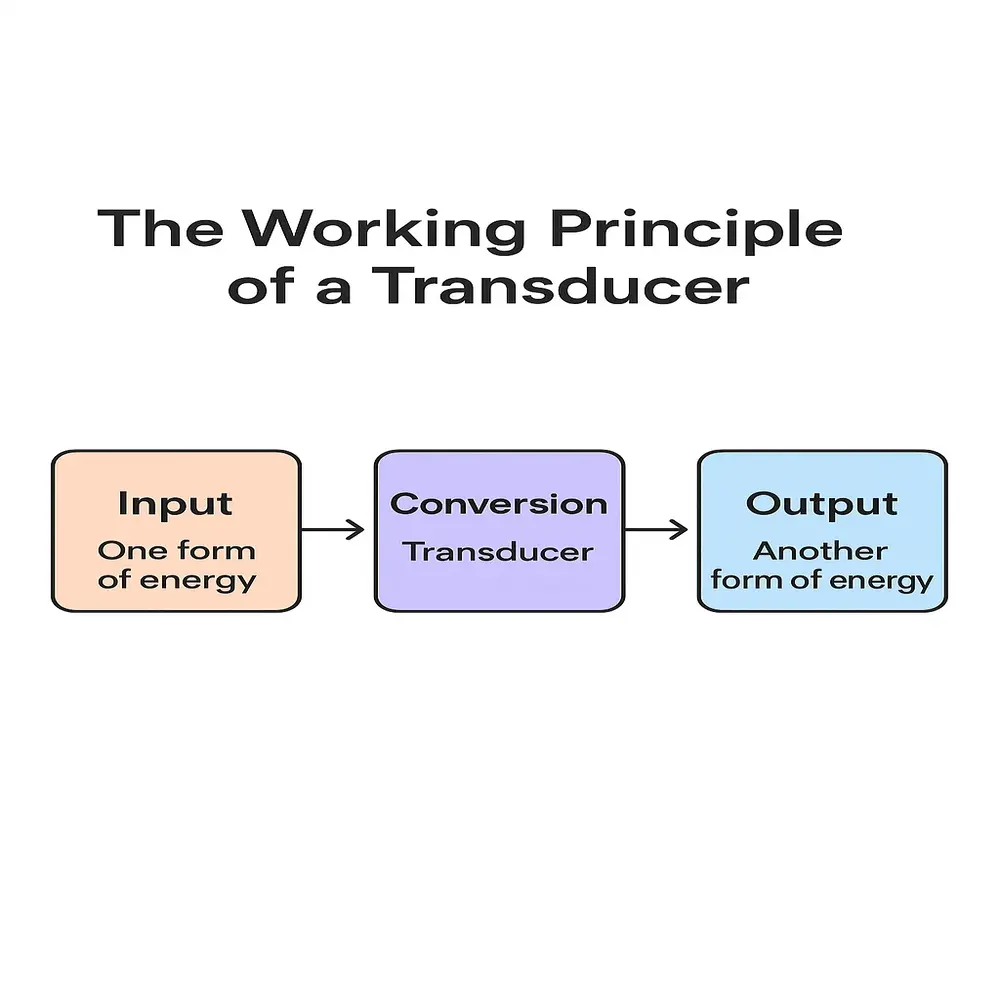 The Working Principle of a Transducer

Input
One form of energy

Conversion
Transducer

Output
Another form of energy